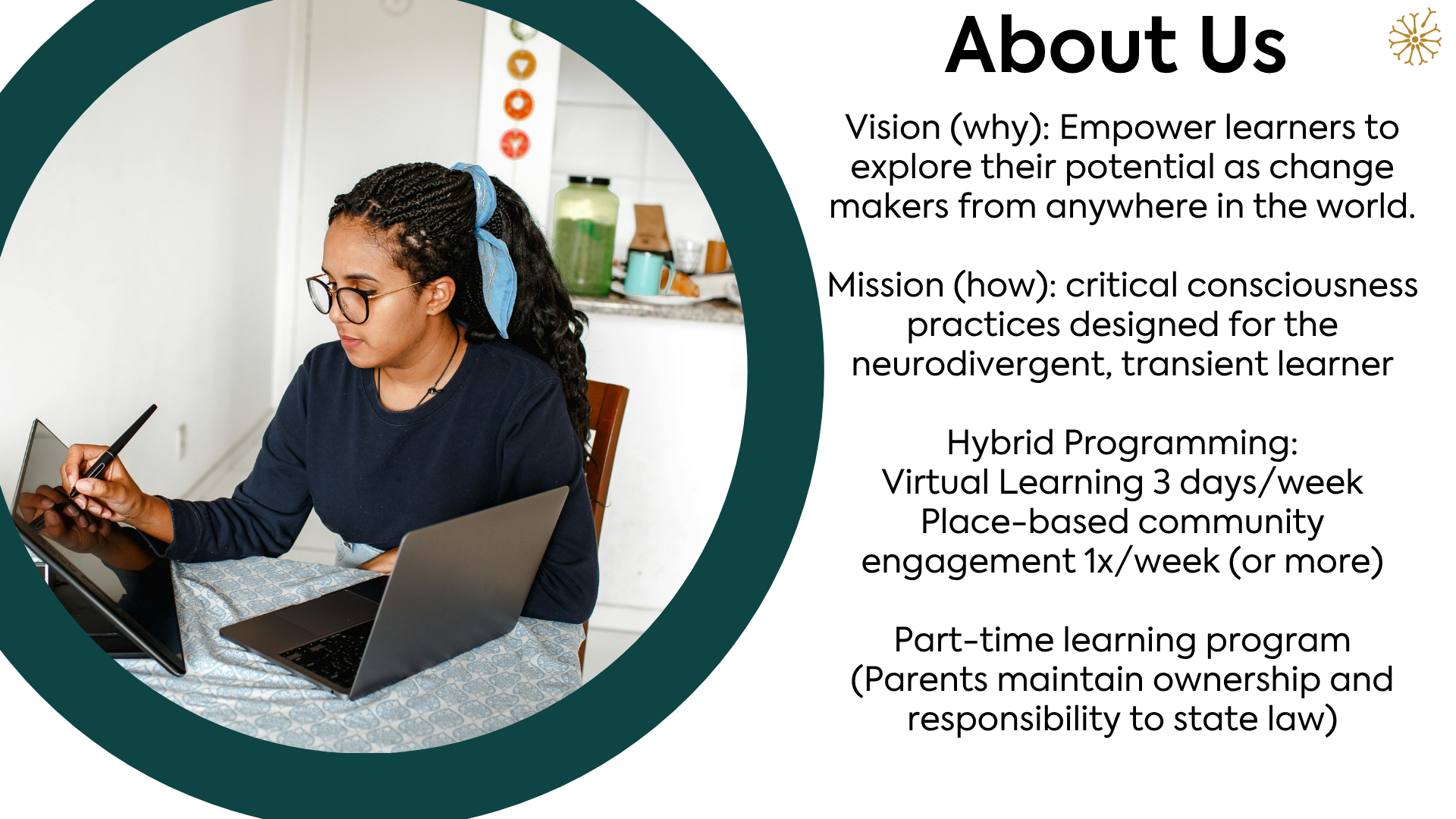 About Us

Vision (why): Empower learners to explore their potential as change makers from anywhere in the world.

Mission (how): critical consciousness practices designed for the neurodivergent, transient learner

Hybrid Programming:
Virtual Learning 3 days/week
Place-based community engagement 1x/week (or more)

Part-time learning program (Parents maintain ownership and responsibility to state law)